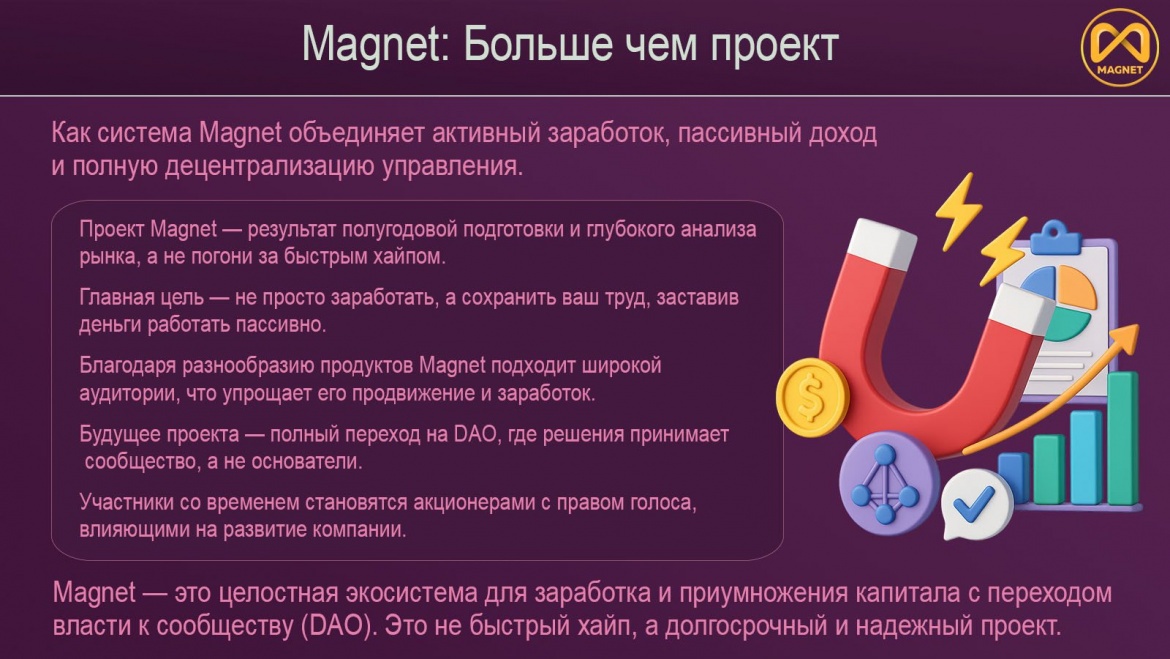 Magnet: Больше чем проект

MAGNET

Как система Magnet объединяет активный заработок, пассивный доход и полную децентрализацию управления.

Проект Magnet — результат полугодовой подготовки и глубокого анализа рынка, а не погони за быстрым хайпом.

Главная цель — не просто заработать, а сохранить ваш труд, заставив деньги работать пассивно.

Благодаря разнообразию продуктов Magnet подходит широкой аудитории, что упрощает его продвижение и заработок.

Будущее проекта — полный переход на DAO, где решения принимает сообщество, а не основатели.

Участники со временем становятся акционерами с правом голоса, влияющими на развитие компании.

Magnet — это целостная экосистема для заработка и приумножения капитала с переходом власти к сообществу (DAO). Это не быстрый хайп, а долгосрочный и надежный проект.